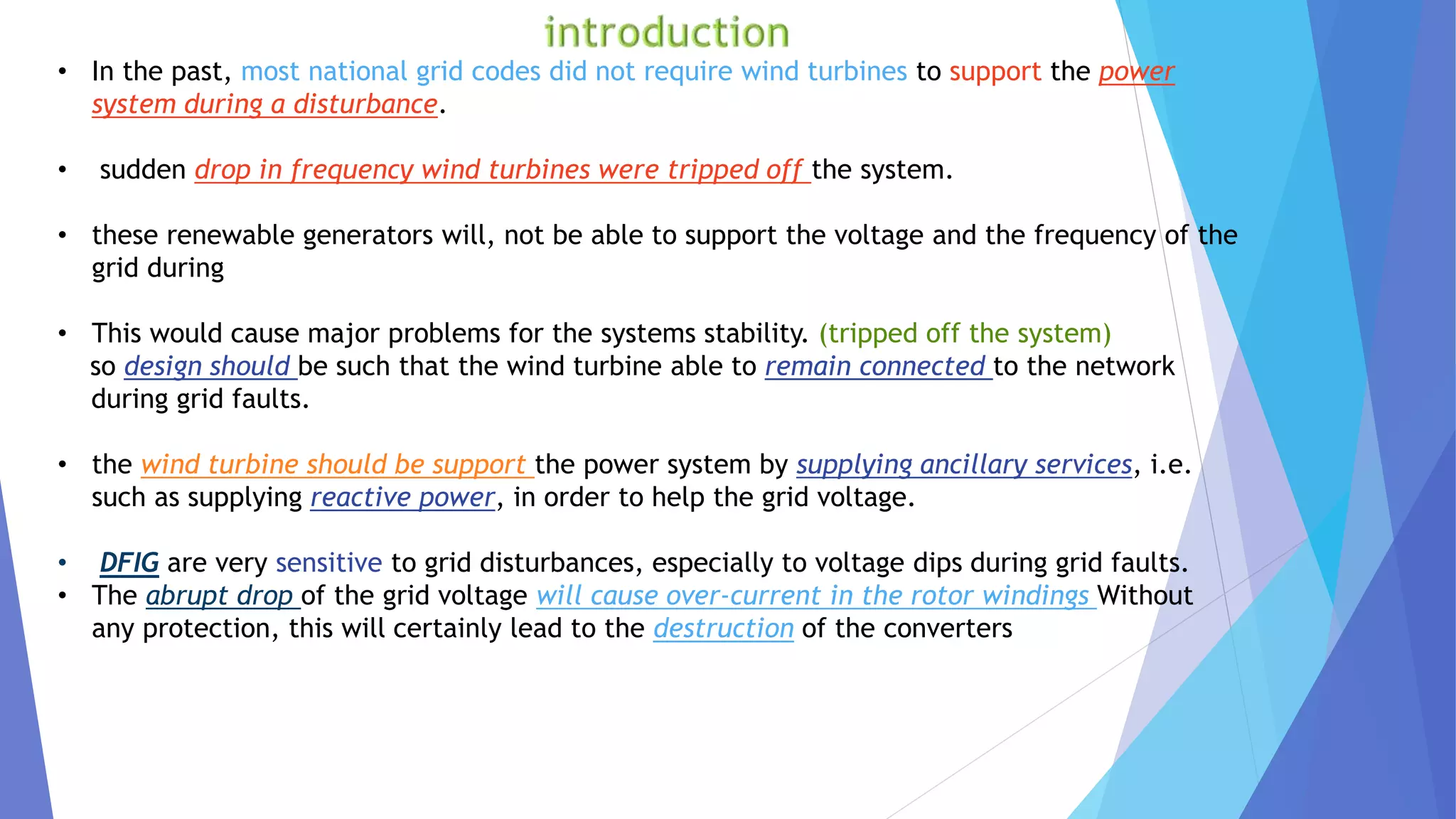 introduction

• In the past, most national grid codes did not require wind turbines to support the power system during a disturbance.

• sudden drop in frequency wind turbines were tripped off the system.

• these renewable generators will, not be able to support the voltage and the frequency of the grid during

• This would cause major problems for the systems stability. (tripped off the system) so design should be such that the wind turbine able to remain connected to the network during grid faults.

• the wind turbine should be support the power system by supplying ancillary services, i.e. such as supplying reactive power, in order to help the grid voltage.

• DFIG are very sensitive to grid disturbances, especially to voltage dips during grid faults.
• The abrupt drop of the grid voltage will cause over-current in the rotor windings Without any protection, this will certainly lead to the destruction of the converters